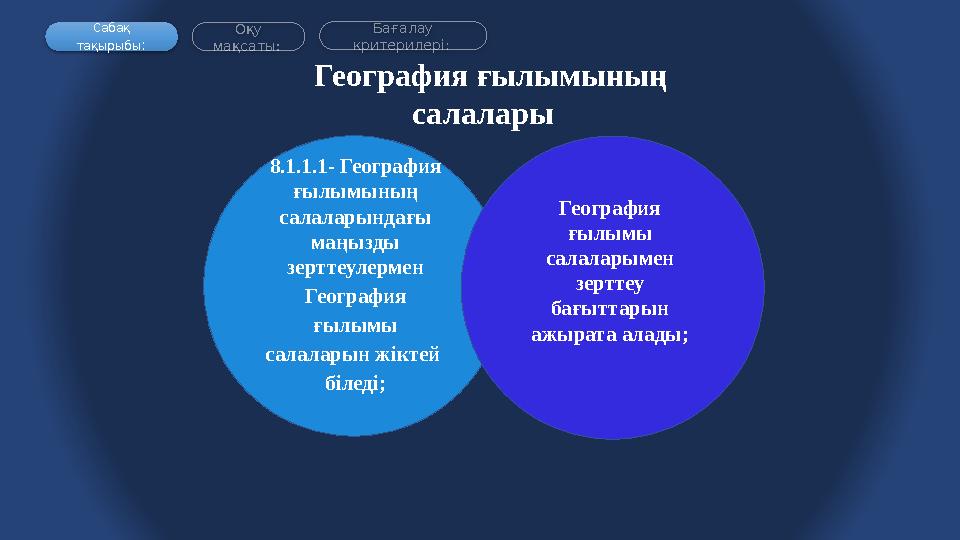 Сабақ тақырыбы:

Оқу мақсаты:

Бағалау критерилері:

География ғылымының салалары

8.1.1.1- География ғылымының салаларындағы маңызды зерттеулермен География ғылымы салаларын жіктей біледі;

География ғылымы салаларымен зерттеу бағыттарын ажырата алады;